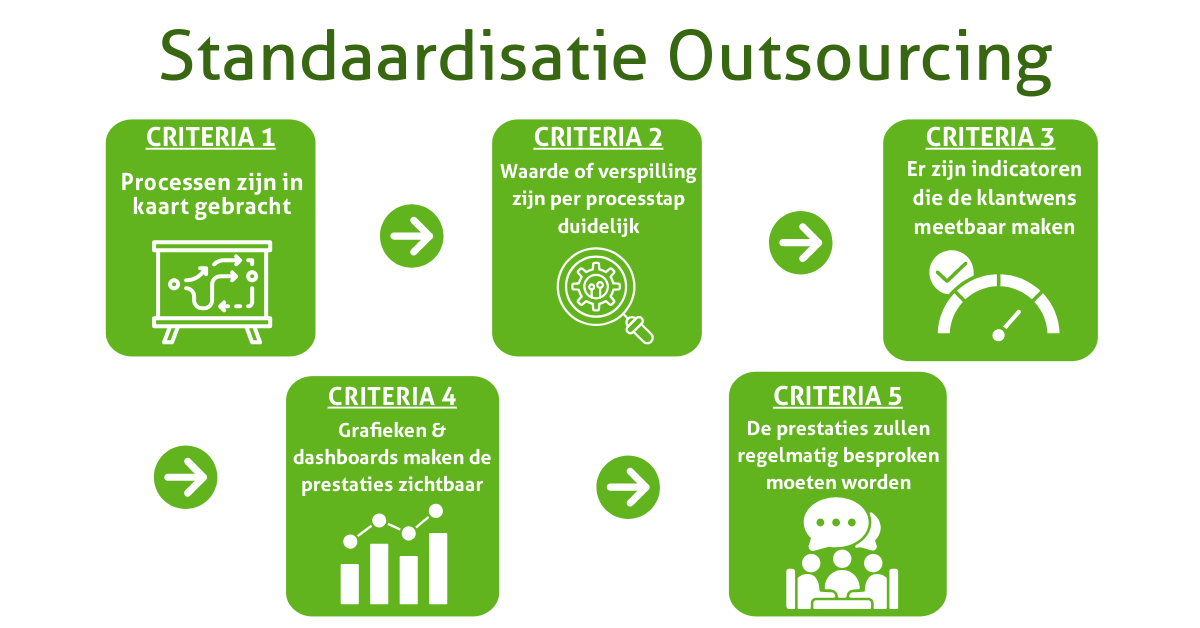 Standaardisatie Outsourcing

CRITERIA 1

Processen zijn in kaart gebracht

CRITERIA 2

Waarde of verspilling zijn per processtap duidelijk

CRITERIA 3

Er zijn indicatoren die de klantwens meetbaar maken

CRITERIA 4

Grafieken & dashboards maken de prestaties zichtbaar

CRITERIA 5

De prestaties zullen regelmatig besproken moeten worden